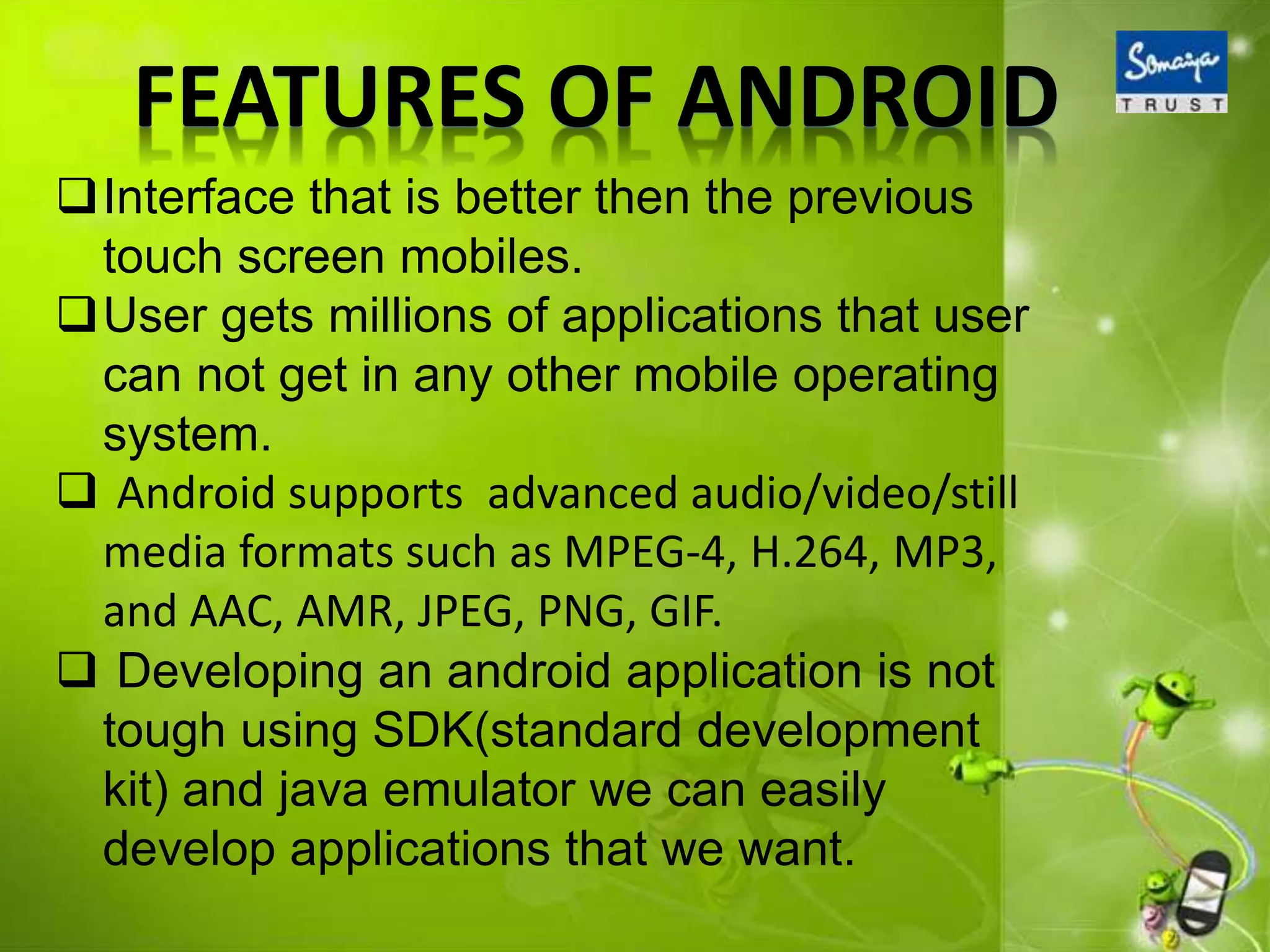 FEATURES OF ANDROID

Somaiya TRUST

❑ Interface that is better then the previous touch screen mobiles.

❑ User gets millions of applications that user can not get in any other mobile operating system.

❑ Android supports advanced audio/video/still media formats such as MPEG-4, H.264, MP3, and AAC, AMR, JPEG, PNG, GIF.

❑ Developing an android application is not tough using SDK(standard development kit) and java emulator we can easily develop applications that we want.